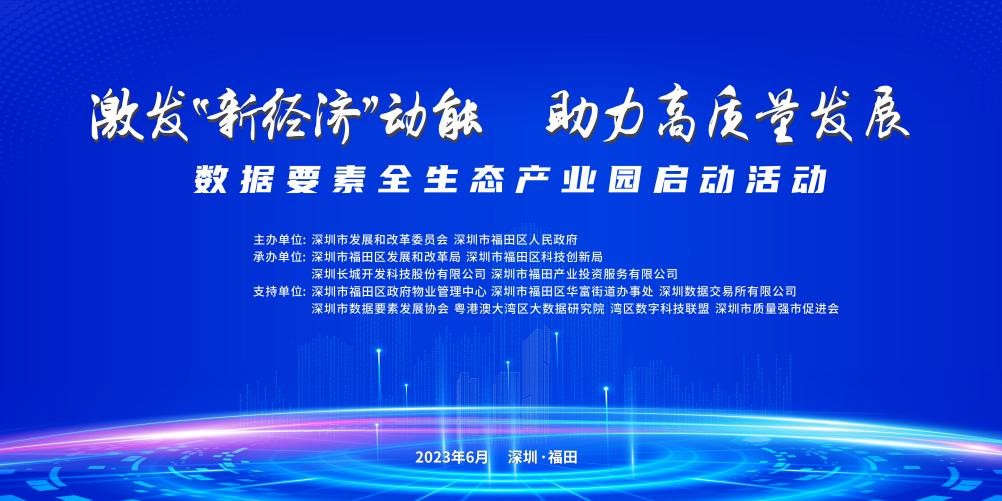 激发"新经济"动能　助力高质量发展
数据要素全生态产业园启动活动

主办单位：深圳市发展和改革委员会 深圳市福田区人民政府
承办单位：深圳市福田区发展和改革局 深圳市福田区科技创新局
深圳长城开发科技股份有限公司 深圳市福田产业投资服务有限公司
支持单位：深圳市福田区政府物业管理中心 深圳市福田区华富街道办事处 深圳数据交易所有限公司
深圳市数据要素发展协会 粤港澳大湾区大数据研究院 湾区数字科技联盟 深圳市质量强市促进会

2023年6月　深圳·福田